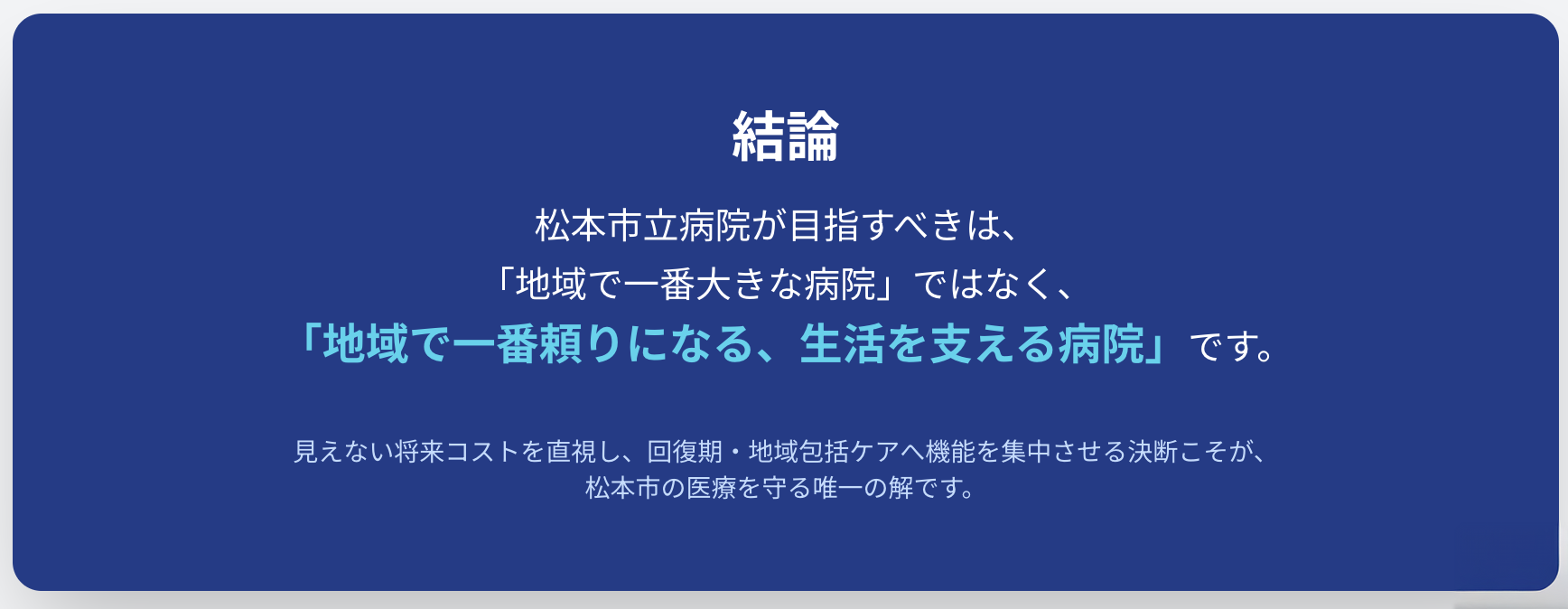 結論

松本市立病院が目指すべきは、
「地域で一番大きな病院」ではなく、
「地域で一番頼りになる、生活を支える病院」です。

見えない将来コストを直視し、回復期・地域包括ケアへ機能を集中させる決断こそが、
松本市の医療を守る唯一の解です。